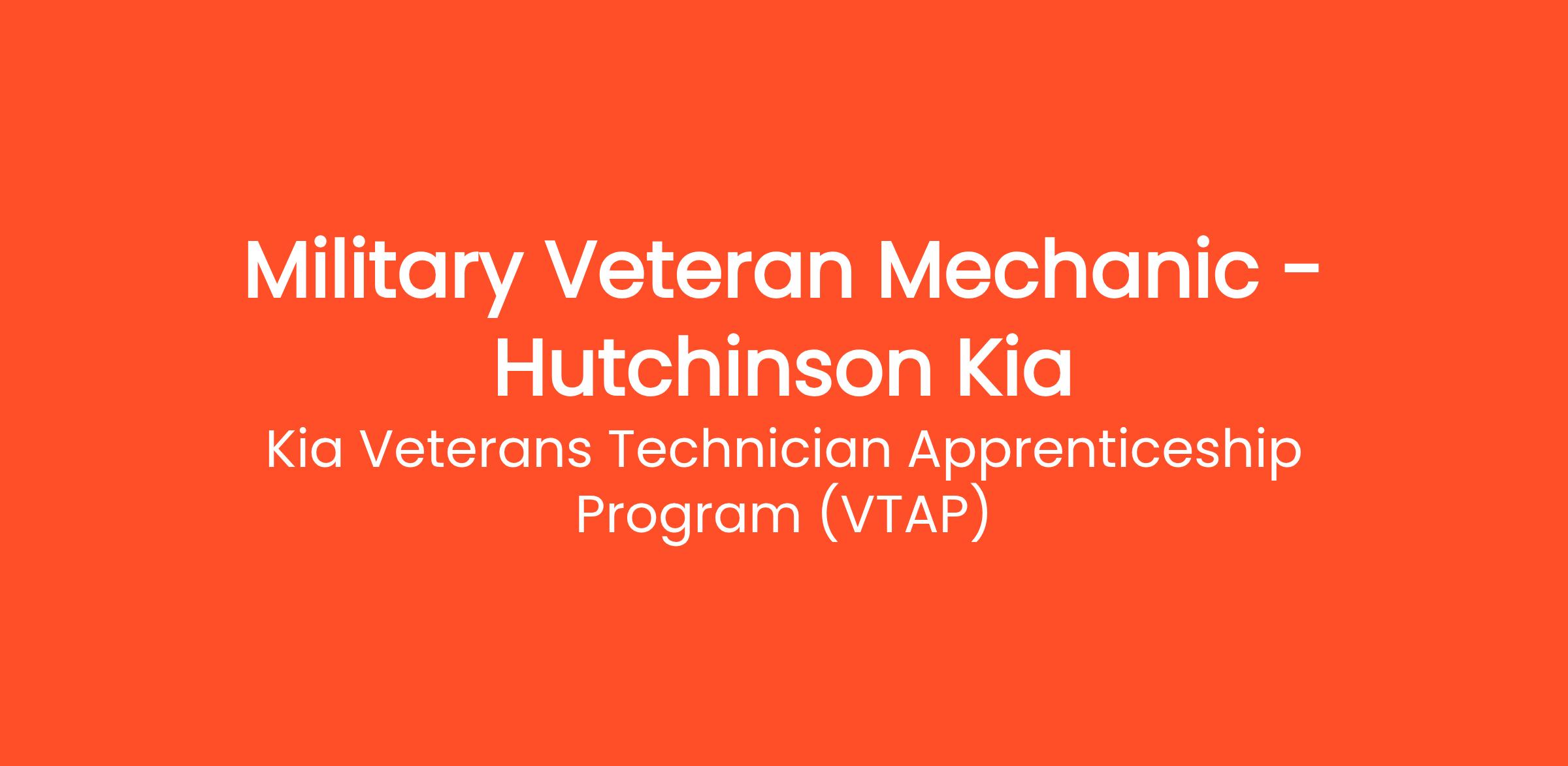 Military Veteran Mechanic - Hutchinson Kia

Kia Veterans Technician Apprenticeship Program (VTAP)